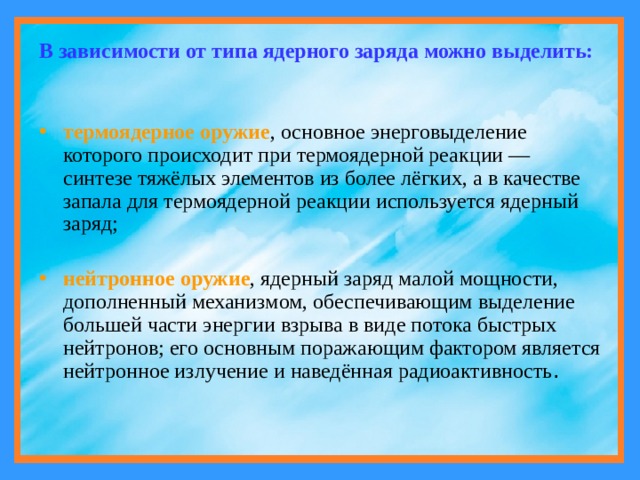 В зависимости от типа ядерного заряда можно выделить:

• термоядерное оружие, основное энерговыделение которого происходит при термоядерной реакции — синтезе тяжёлых элементов из более лёгких, а в качестве запала для термоядерной реакции используется ядерный заряд;

• нейтронное оружие, ядерный заряд малой мощности, дополненный механизмом, обеспечивающим выделение большей части энергии взрыва в виде потока быстрых нейтронов; его основным поражающим фактором является нейтронное излучение и наведённая радиоактивность.